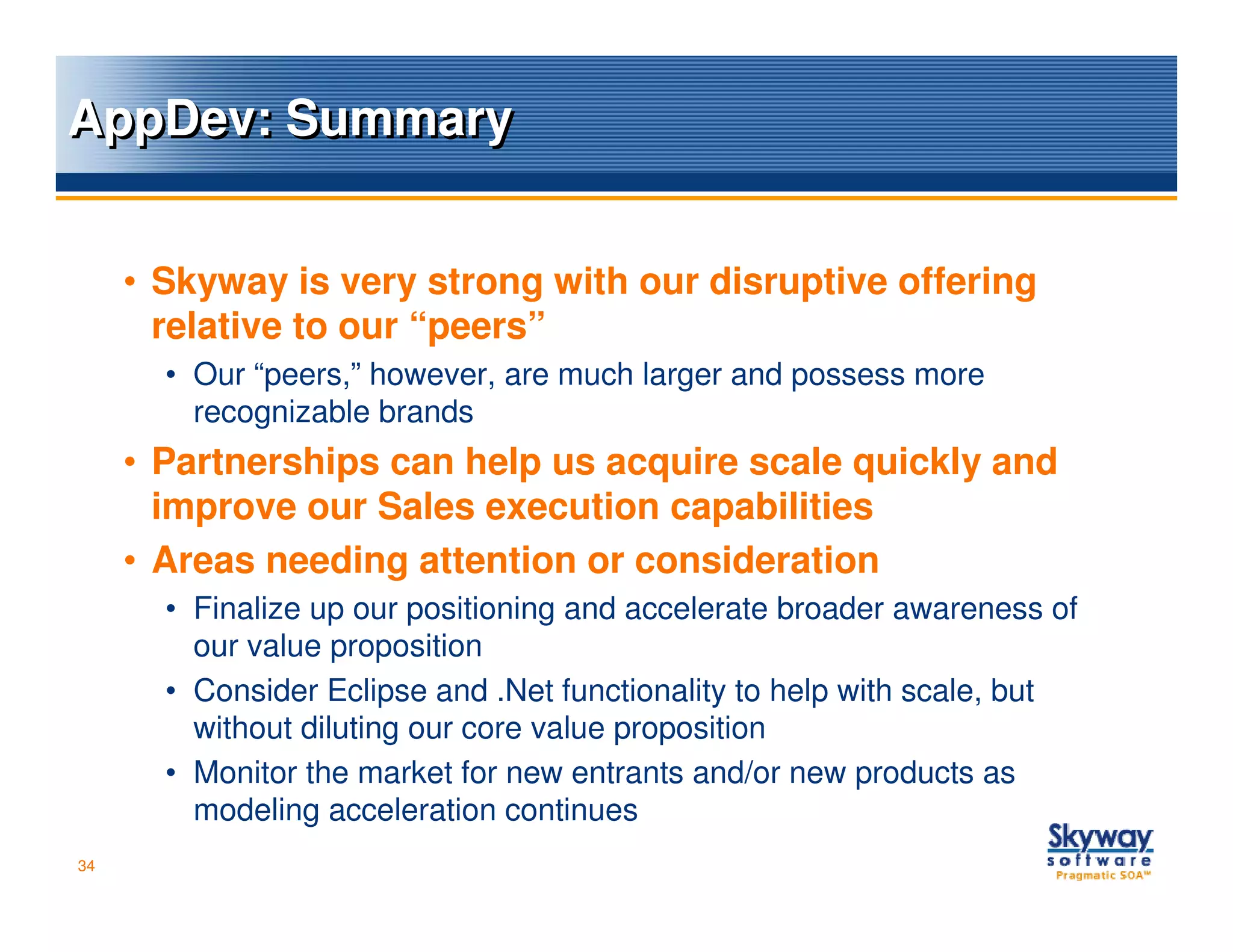 AppDev: Summary

• Skyway is very strong with our disruptive offering relative to our “peers”

• Our “peers,” however, are much larger and possess more recognizable brands

• Partnerships can help us acquire scale quickly and improve our Sales execution capabilities

• Areas needing attention or consideration

• Finalize up our positioning and accelerate broader awareness of our value proposition

• Consider Eclipse and .Net functionality to help with scale, but without diluting our core value proposition

• Monitor the market for new entrants and/or new products as modeling acceleration continues

34

Skyway software Pragmatic SOA™